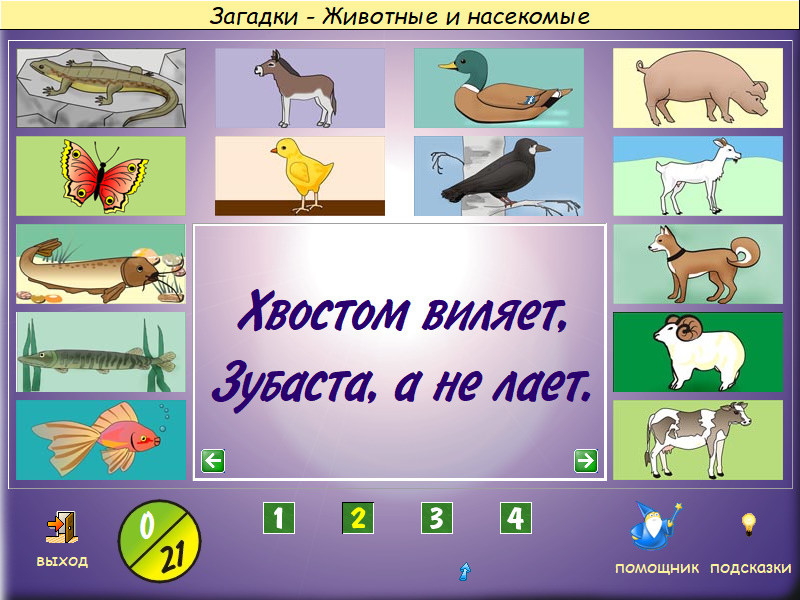 Загадки - Животные и насекомые

Хвостом виляет,
Зубаста, а не лает.

ВЫХОД

0
21

1 2 3 4

ПОМОЩНИК ПОДСКАЗКИ